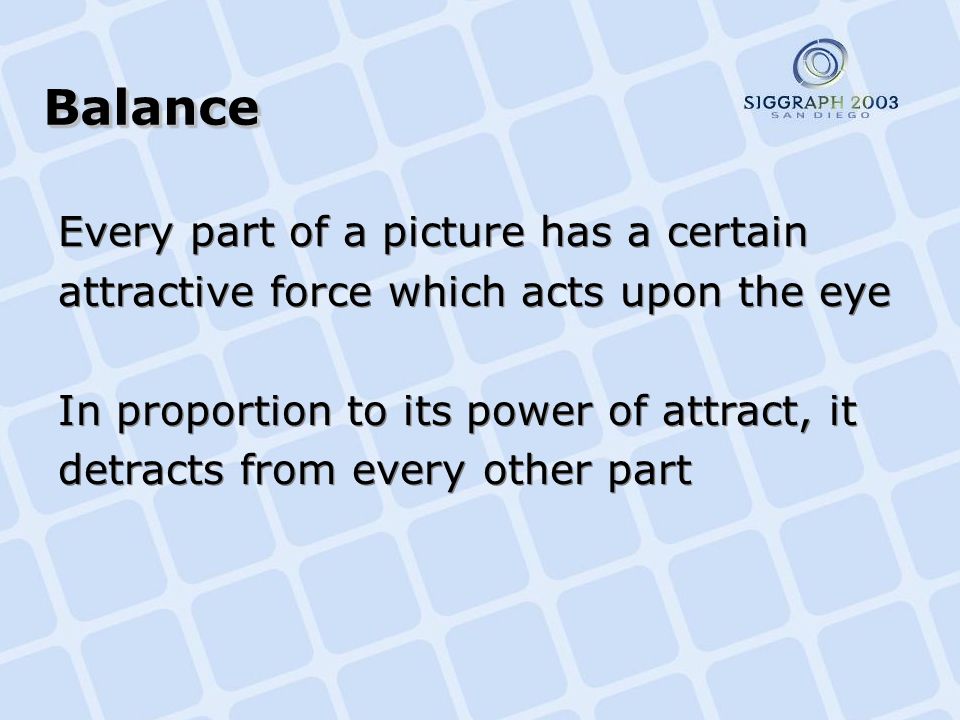 Balance

SIGGRAPH 2003
SAN DIEGO

Every part of a picture has a certain attractive force which acts upon the eye

In proportion to its power of attract, it detracts from every other part